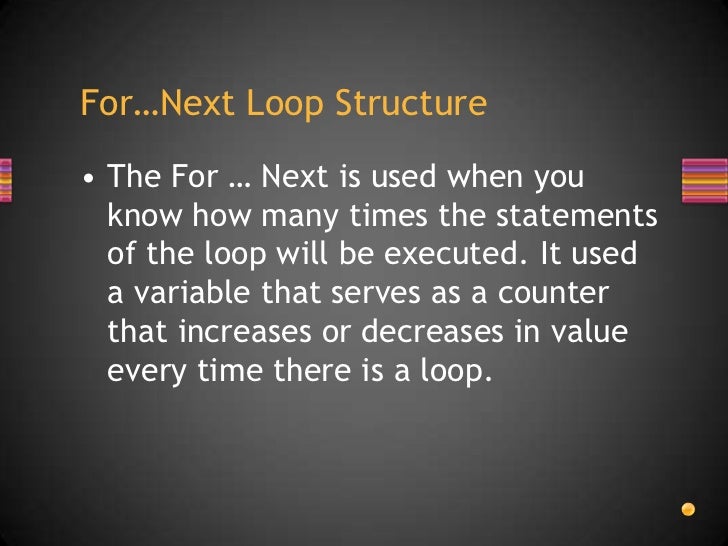 For…Next Loop Structure

• The For … Next is used when you know how many times the statements of the loop will be executed. It used a variable that serves as a counter that increases or decreases in value every time there is a loop.